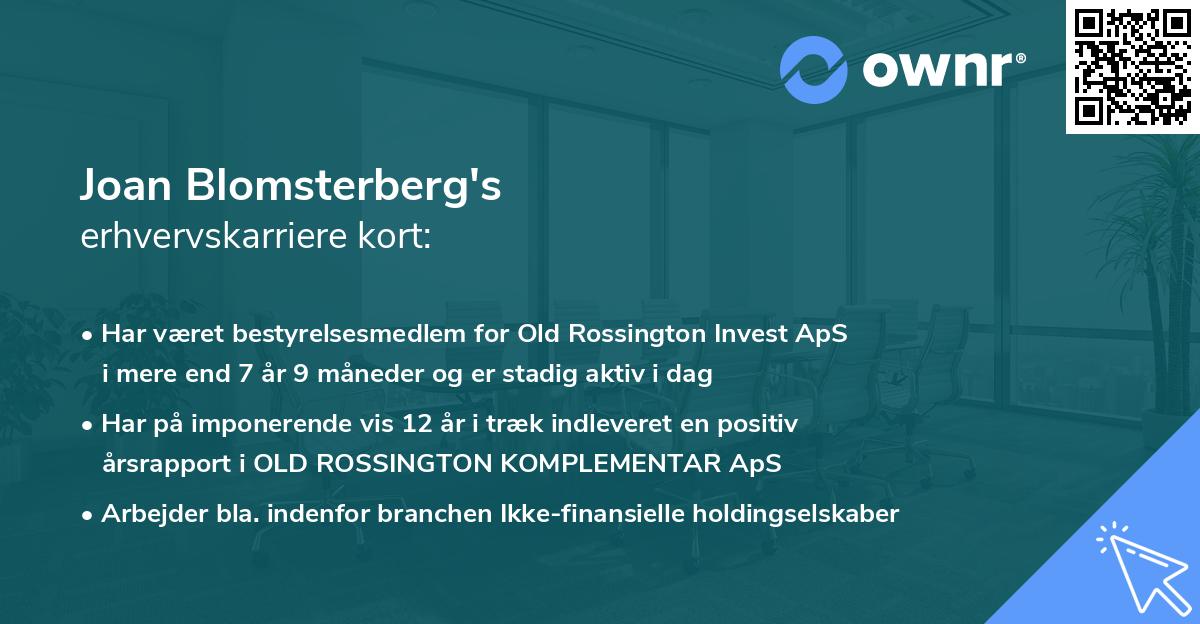 ownr®

Joan Blomsterberg's
erhvervskarriere kort:

• Har været bestyrelsesmedlem for Old Rossington Invest ApS i mere end 7 år 9 måneder og er stadig aktiv i dag

• Har på imponerende vis 12 år i træk indleveret en positiv årsrapport i OLD ROSSINGTON KOMPLEMENTAR ApS

• Arbejder bla. indenfor branchen Ikke-finansielle holdingselskaber